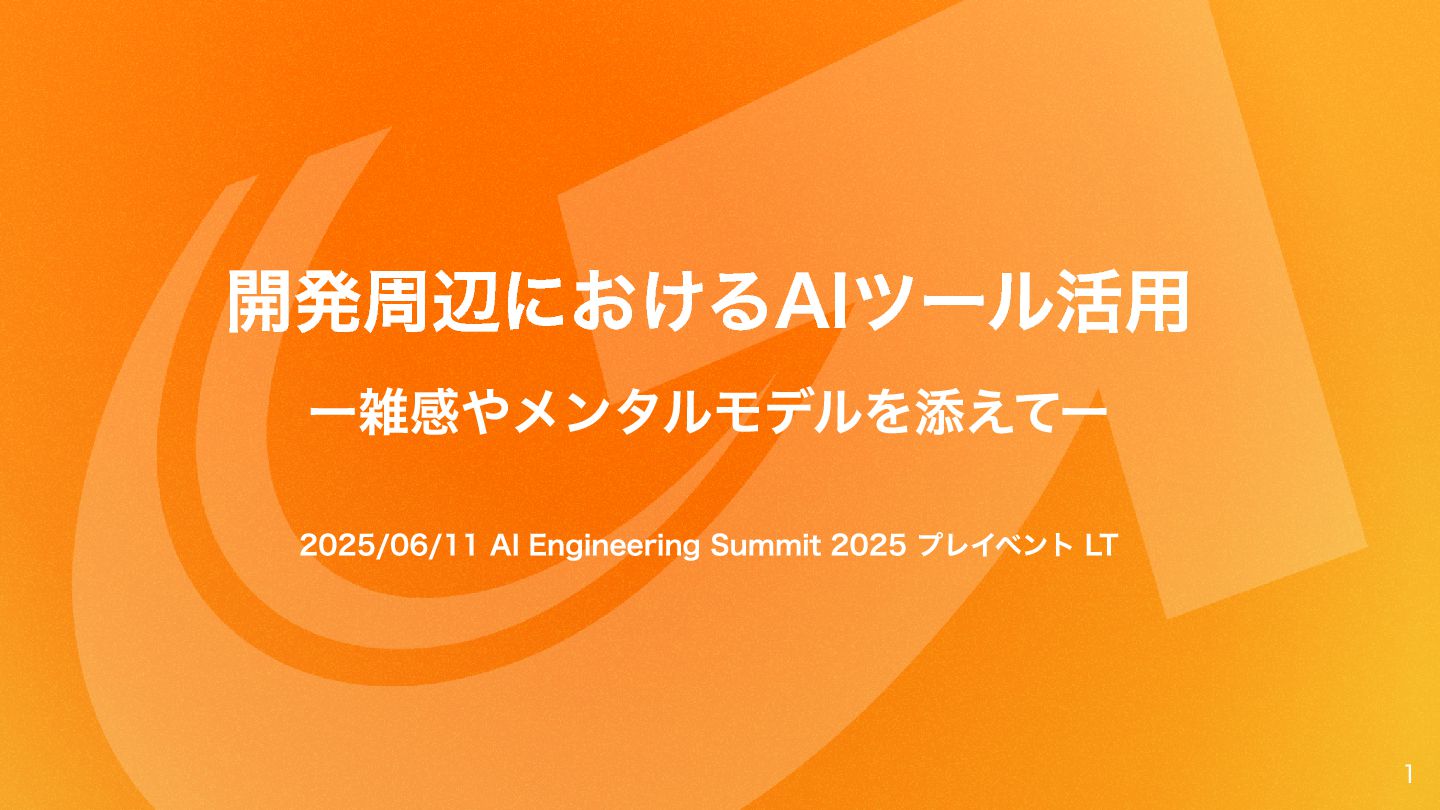 開発周辺におけるAIツール活用

ー雑感やメンタルモデルを添えてー

2025/06/11 AI Engineering Summit 2025 プレイベント LT

1